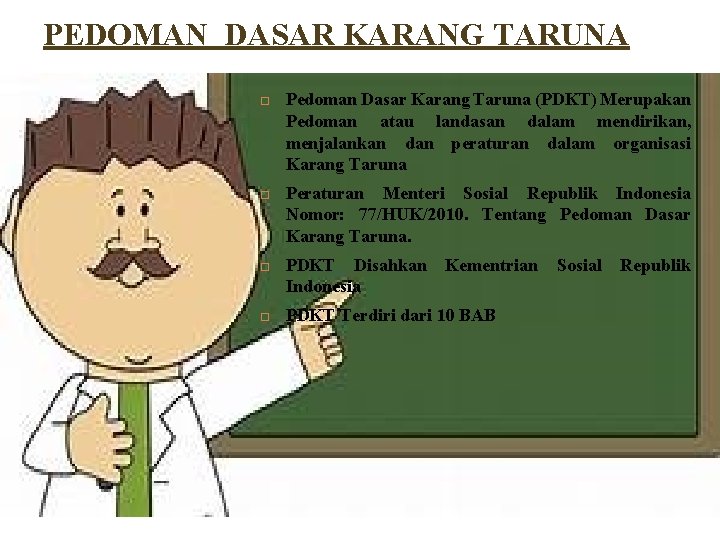 PEDOMAN DASAR KARANG TARUNA

Pedoman Dasar Karang Taruna (PDKT) Merupakan Pedoman atau landasan dalam mendirikan, menjalankan dan peraturan dalam organisasi Karang Taruna

Peraturan Menteri Sosial Republik Indonesia Nomor: 77/HUK/2010. Tentang Pedoman Dasar Karang Taruna.

PDKT Disahkan Kementrian Sosial Republik Indonesia

PDKT Terdiri dari 10 BAB